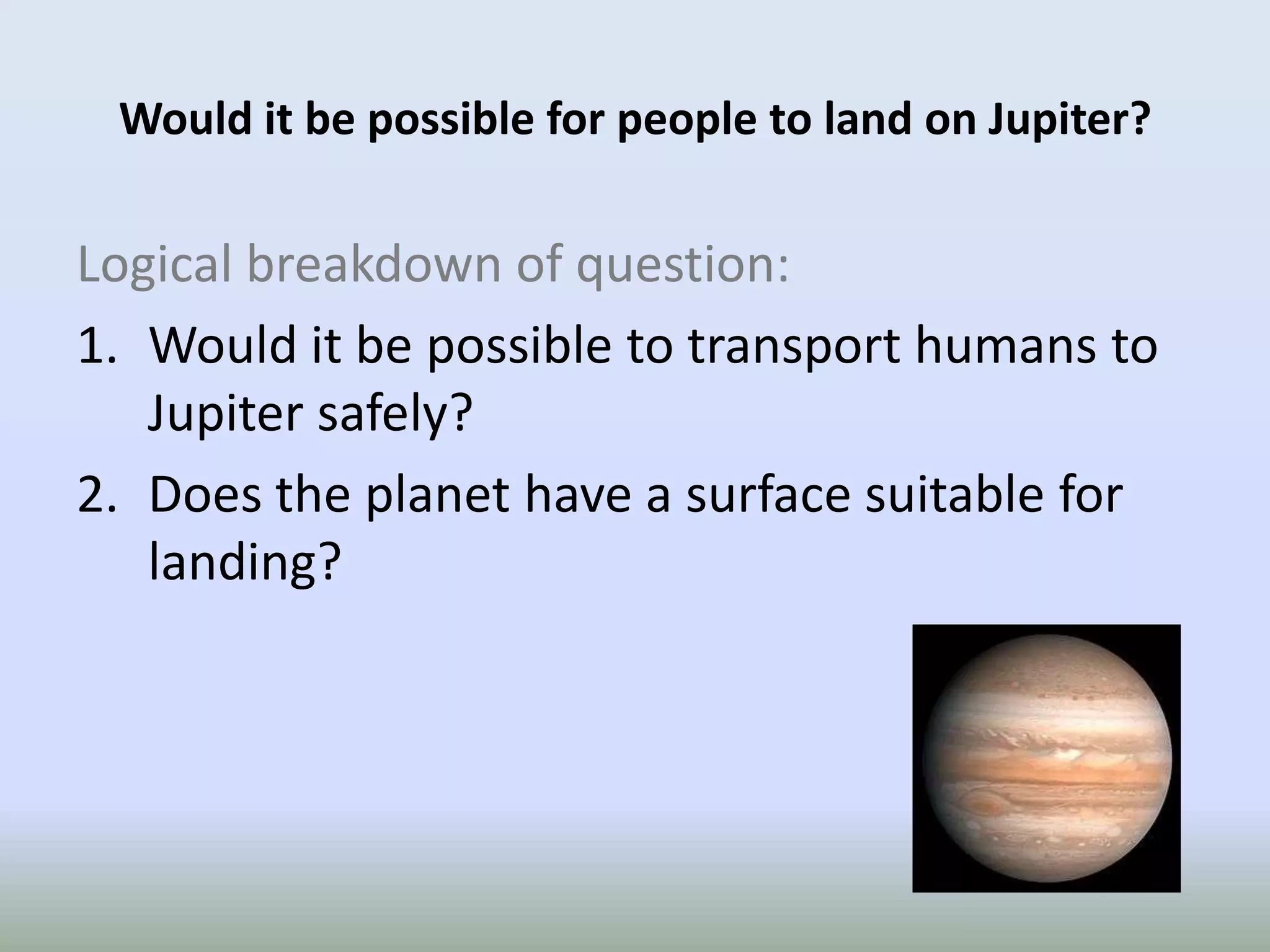 Would it be possible for people to land on Jupiter?

Logical breakdown of question:

1. Would it be possible to transport humans to Jupiter safely?
2. Does the planet have a surface suitable for landing?